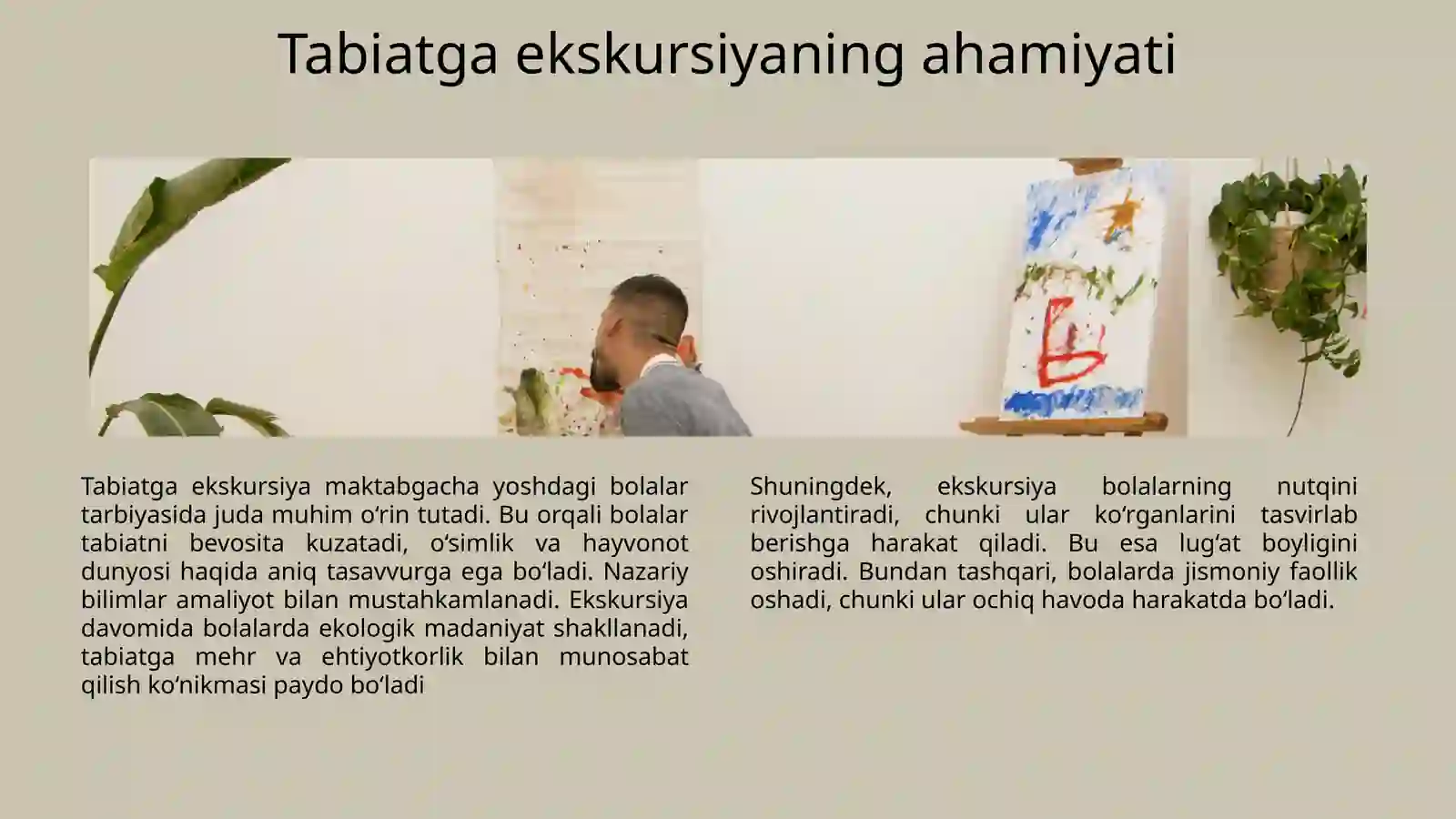 Tabiatga ekskursiyaning ahamiyati

Tabiatga ekskursiya maktabgacha yoshdagi bolalar tarbiyasida juda muhim o‘rin tutadi. Bu orqali bolalar tabiatni bevosita kuzatadi, o‘simlik va hayvonot dunyosi haqida aniq tasavvurga ega bo‘ladi. Nazariy bilimlar amaliyot bilan mustahkamlanadi. Ekskursiya davomida bolalarda ekologik madaniyat shakllanadi, tabiatga mehr va ehtiyotkorlik bilan munosabat qilish ko‘nikmasi paydo bo‘ladi

Shuningdek, ekskursiya bolalarning nutqini rivojlantiradi, chunki ular ko‘rganlarini tasvirlab berishga harakat qiladi. Bu esa lug‘at boyligini oshiradi. Bundan tashqari, bolalarda jismoniy faollik oshadi, chunki ular ochiq havoda harakatda bo‘ladi.